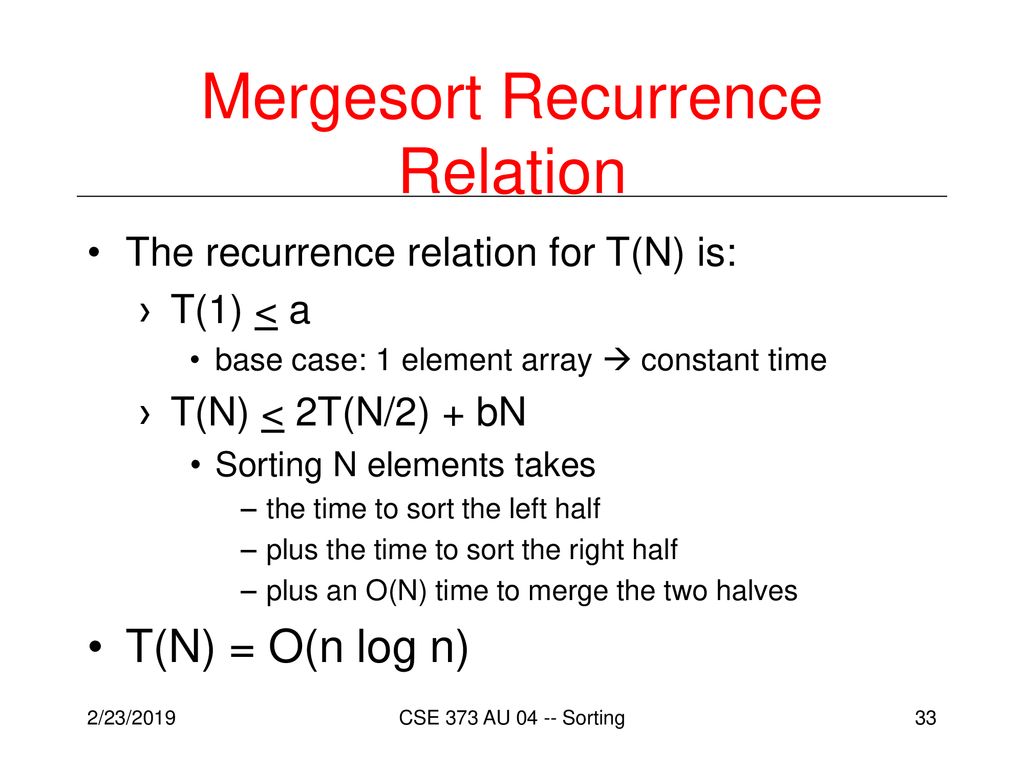 Mergesort Recurrence Relation

• The recurrence relation for T(N) is:
› $T(1) \leq a$
• base case: 1 element array → constant time
› $T(N) \leq 2T(N/2) + bN$
• Sorting N elements takes
– the time to sort the left half
– plus the time to sort the right half
– plus an O(N) time to merge the two halves
• T(N) = O(n log n)

2/23/2019
CSE 373 AU 04 -- Sorting
33